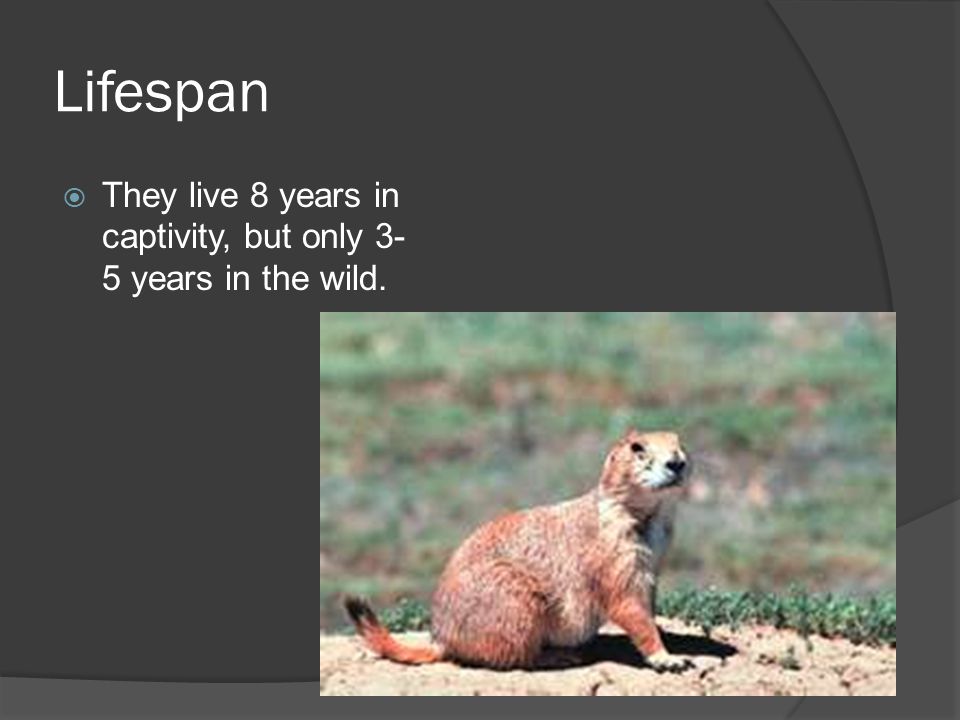 Lifespan

They live 8 years in captivity, but only 3-5 years in the wild.